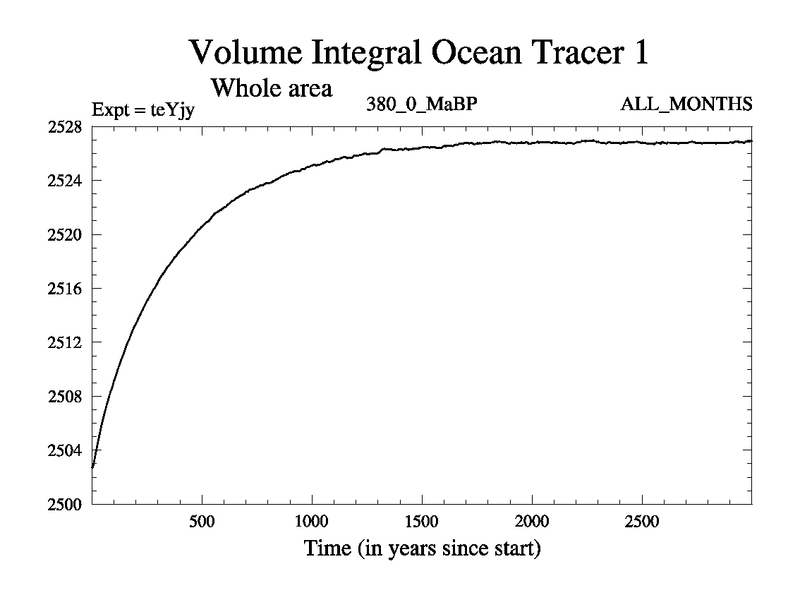 Volume Integral Ocean Tracer 1

Whole area

Expt = teYjy

380_0_MaBP

ALL_MONTHS

2528
2524
2520
2516
2512
2508
2504
2500

500
1000
1500
2000
2500

Time (in years since start)